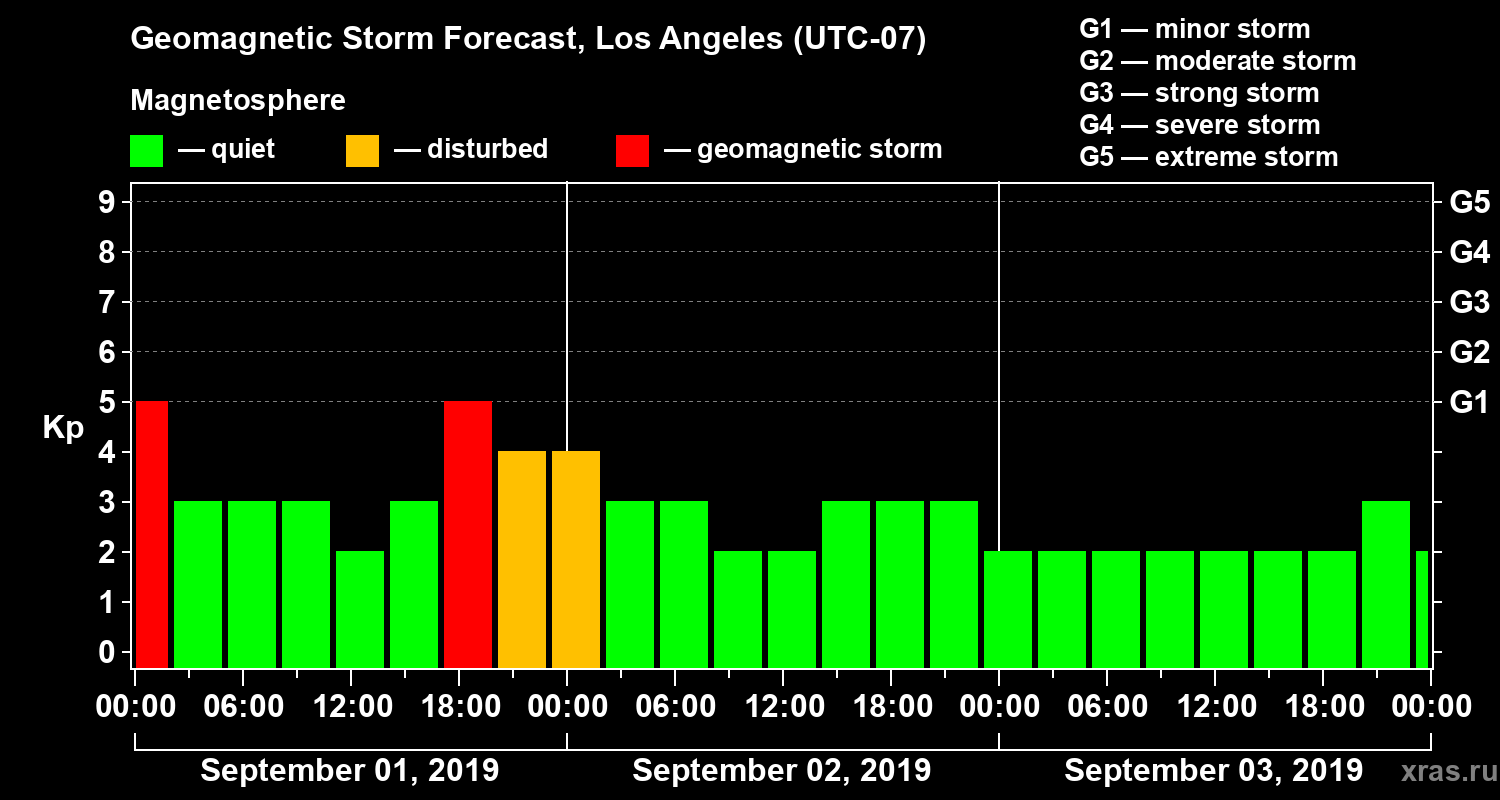 Geomagnetic Storm Forecast, Los Angeles (UTC-07)

Magnetosphere

— quiet — disturbed — geomagnetic storm

G1 — minor storm
G2 — moderate storm
G3 — strong storm
G4 — severe storm
G5 — extreme storm

Kp

9 8 7 6 5 4 3 2 1 0

G5 G4 G3 G2 G1

00:00 06:00 12:00 18:00 00:00 06:00 12:00 18:00 00:00 06:00 12:00 18:00 00:00

September 01, 2019 September 02, 2019 September 03, 2019

xras.ru